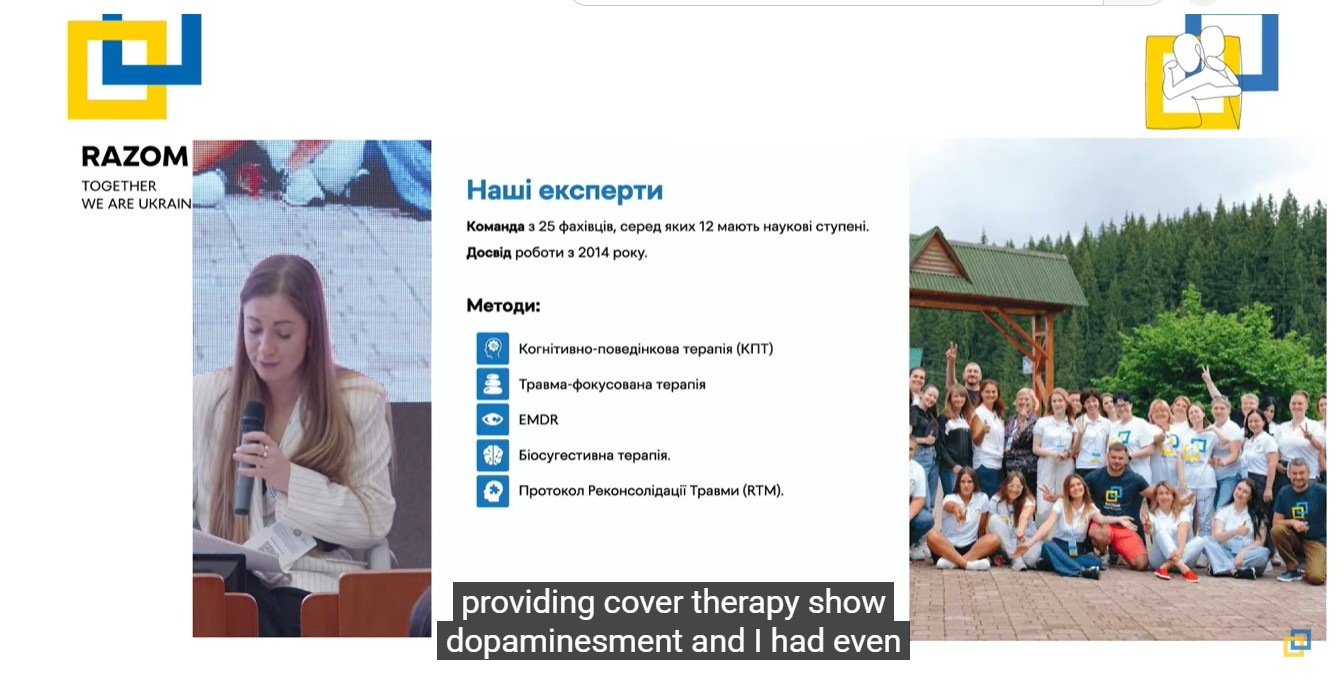 RAZOM
TOGETHER
WE ARE UKRAIN

Наші експерти

Команда з 25 фахівців, серед яких 12 мають наукові ступені.
Досвід роботи з 2014 року.

Методи:

Когнітивно-поведінкова терапія (КПТ)
Травма-фокусована терапія
EMDR
Біосугестивна терапія.
Протокол Реконсолідації Травми (RTM).

providing cover therapy show dopaminesment and I had even